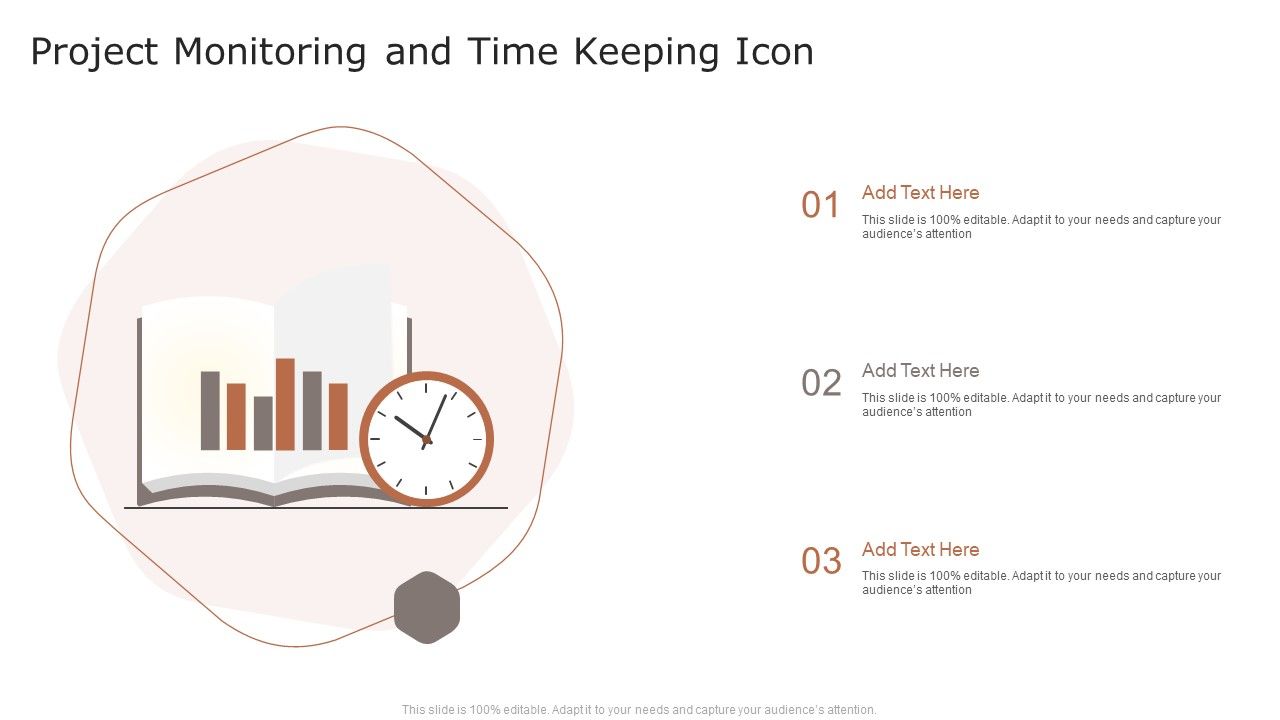 Project Monitoring and Time Keeping Icon

01
Add Text Here
This slide is 100% editable. Adapt it to your needs and capture your audience's attention

02
Add Text Here
This slide is 100% editable. Adapt it to your needs and capture your audience's attention

03
Add Text Here
This slide is 100% editable. Adapt it to your needs and capture your audience's attention

This slide is 100% editable. Adapt it to your needs and capture your audience's attention.